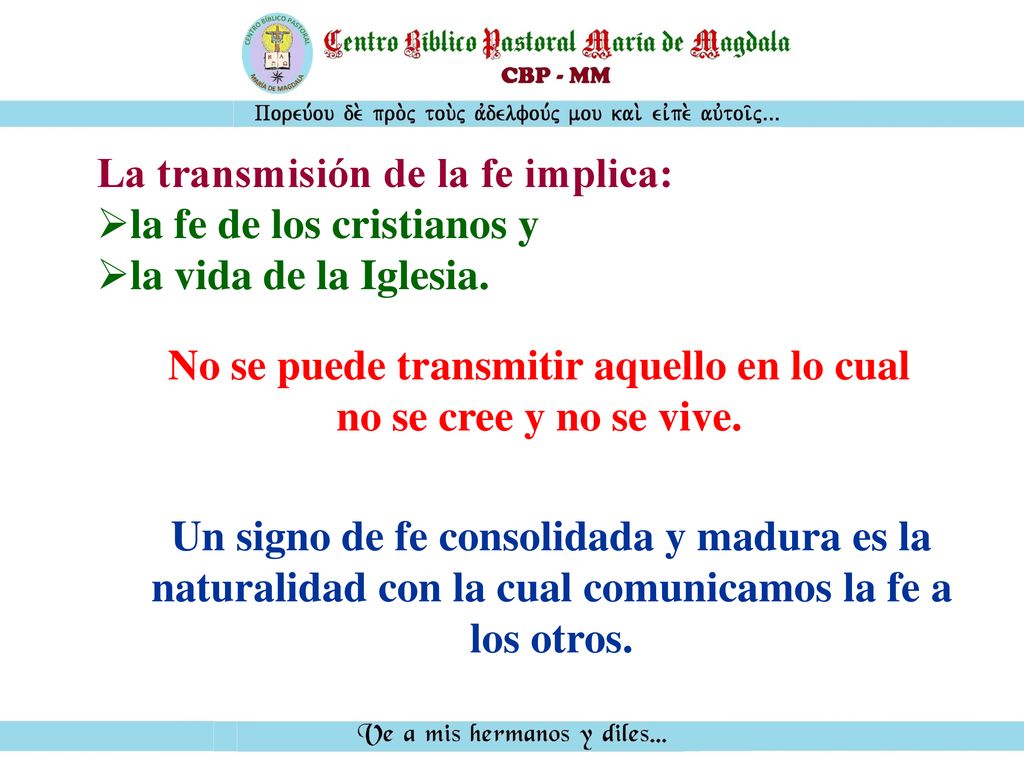 CENTRO BÍBLICO PASTORAL MARÍA DE MAGDALA

Centro Bíblico Pastoral María de Magdala
CBP - MM

Πορεύου δὲ πρὸς τοὺς ἀδελφούς μου καὶ εἰπὲ αὐτοῖς...

La transmisión de la fe implica:
➢la fe de los cristianos y
➢la vida de la Iglesia.

No se puede transmitir aquello en lo cual no se cree y no se vive.

Un signo de fe consolidada y madura es la naturalidad con la cual comunicamos la fe a los otros.

Ve a mis hermanos y diles...